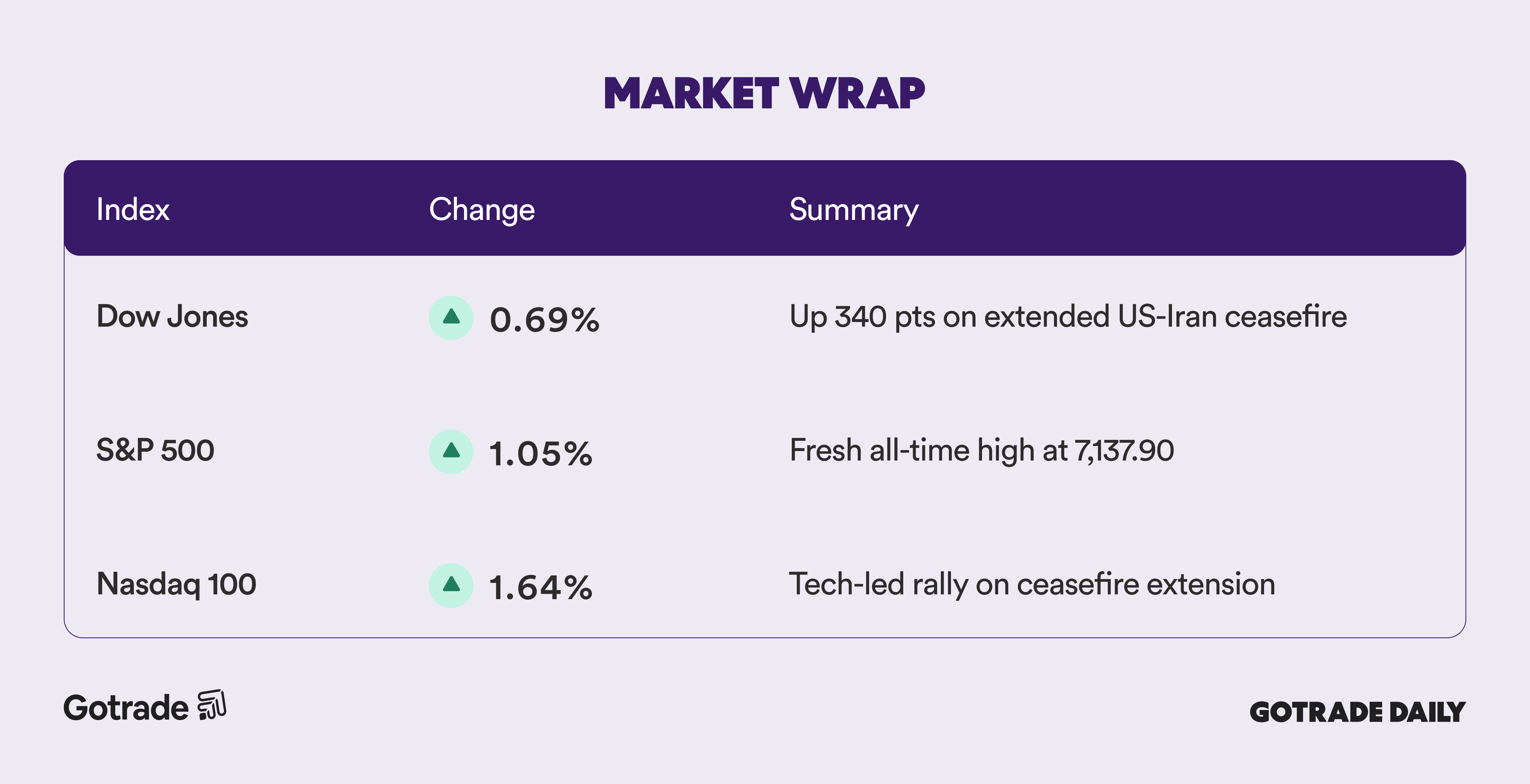 MARKET WRAP

| Index | Change | Summary |
|---|---|---|
| Dow Jones | 0.69% | Up 340 pts on extended US-Iran ceasefire |
| S&P 500 | 1.05% | Fresh all-time high at 7,137.90 |
| Nasdaq 100 | 1.64% | Tech-led rally on ceasefire extension |

Gotrade

GOTRADE DAILY